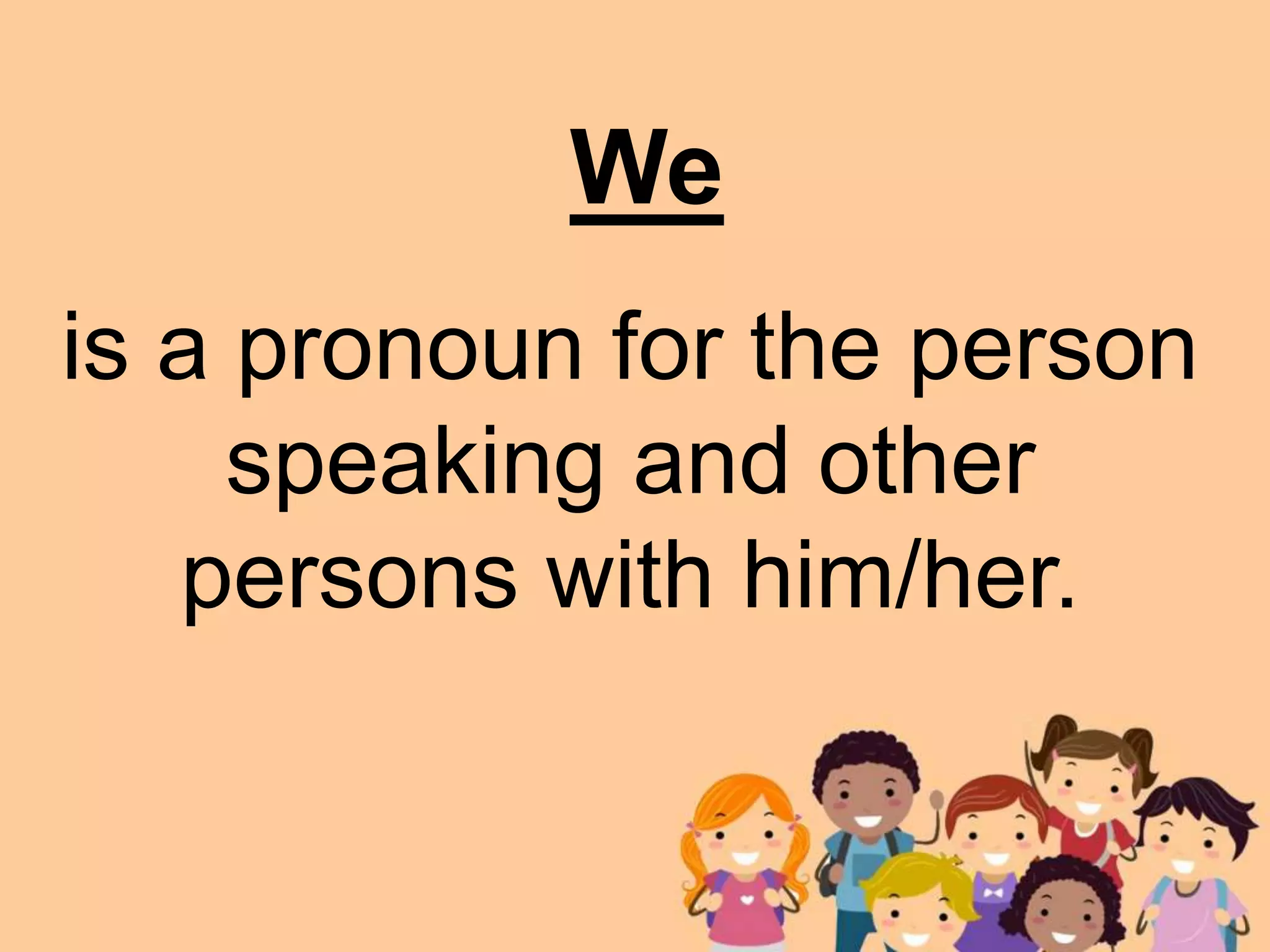 We

is a pronoun for the person speaking and other persons with him/her.